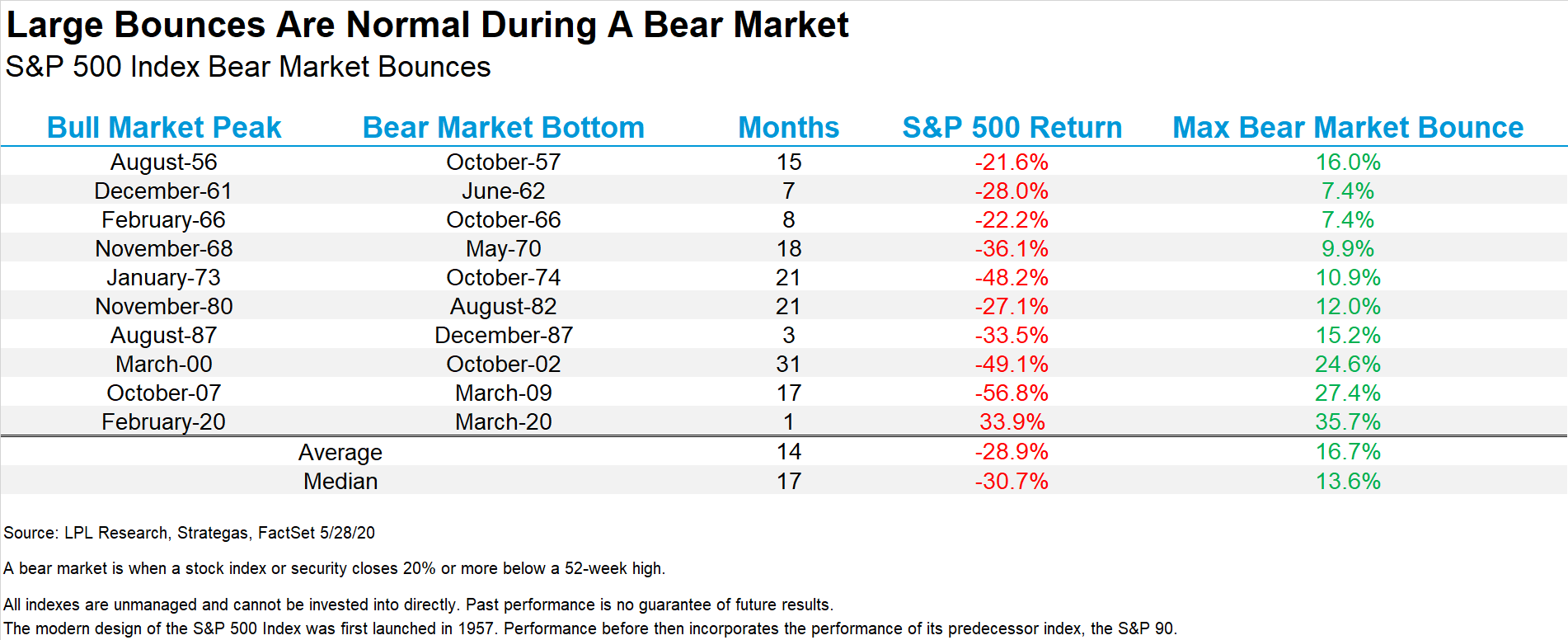 Large Bounces Are Normal During A Bear Market
S&P 500 Index Bear Market Bounces

| Bull Market Peak | Bear Market Bottom | Months | S&P 500 Return | Max Bear Market Bounce |
|---|---|---|---|---|
| August-56 | October-57 | 15 | -21.6% | 16.0% |
| December-61 | June-62 | 7 | -28.0% | 7.4% |
| February-66 | October-66 | 8 | -22.2% | 7.4% |
| November-68 | May-70 | 18 | -36.1% | 9.9% |
| January-73 | October-74 | 21 | -48.2% | 10.9% |
| November-80 | August-82 | 21 | -27.1% | 12.0% |
| August-87 | December-87 | 3 | -33.5% | 15.2% |
| March-00 | October-02 | 31 | -49.1% | 24.6% |
| October-07 | March-09 | 17 | -56.8% | 27.4% |
| February-20 | March-20 | 1 | 33.9% | 35.7% |
| Average | | 14 | -28.9% | 16.7% |
| Median | | 17 | -30.7% | 13.6% |

Source: LPL Research, Strategas, FactSet 5/28/20

A bear market is when a stock index or security closes 20% or more below a 52-week high.

All indexes are unmanaged and cannot be invested into directly. Past performance is no guarantee of future results.
The modern design of the S&P 500 Index was first launched in 1957. Performance before then incorporates the performance of its predecessor index, the S&P 90.